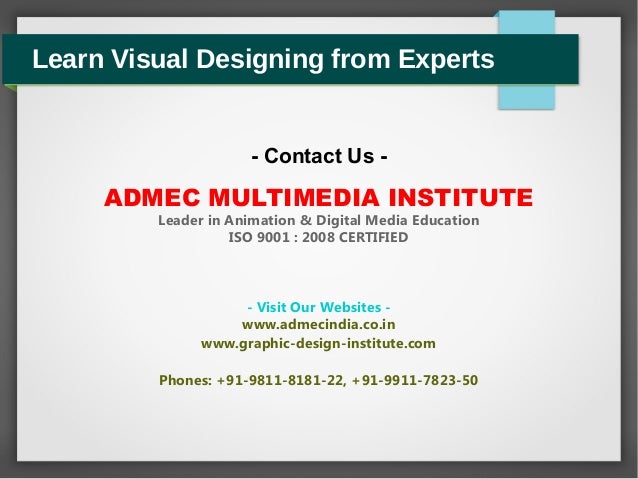 Learn Visual Designing from Experts

- Contact Us -

ADMEC MULTIMEDIA INSTITUTE
Leader in Animation & Digital Media Education
ISO 9001 : 2008 CERTIFIED

- Visit Our Websites -
www.admecindia.co.in
www.graphic-design-institute.com

Phones: +91-9811-8181-22, +91-9911-7823-50